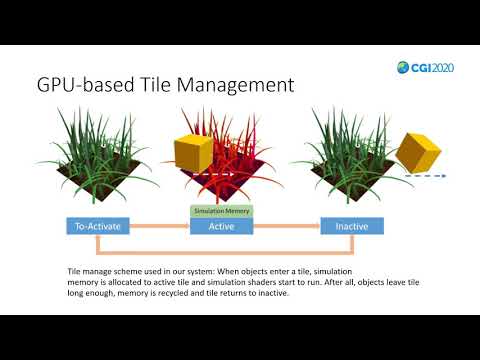 CGI2020

GPU-based Tile Management

Simulation Memory

To-Activate

Active

Inactive

Tile manage scheme used in our system: When objects enter a tile, simulation memory is allocated to active tile and simulation shaders start to run. After all, objects leave tile long enough, memory is recycled and tile returns to inactive.